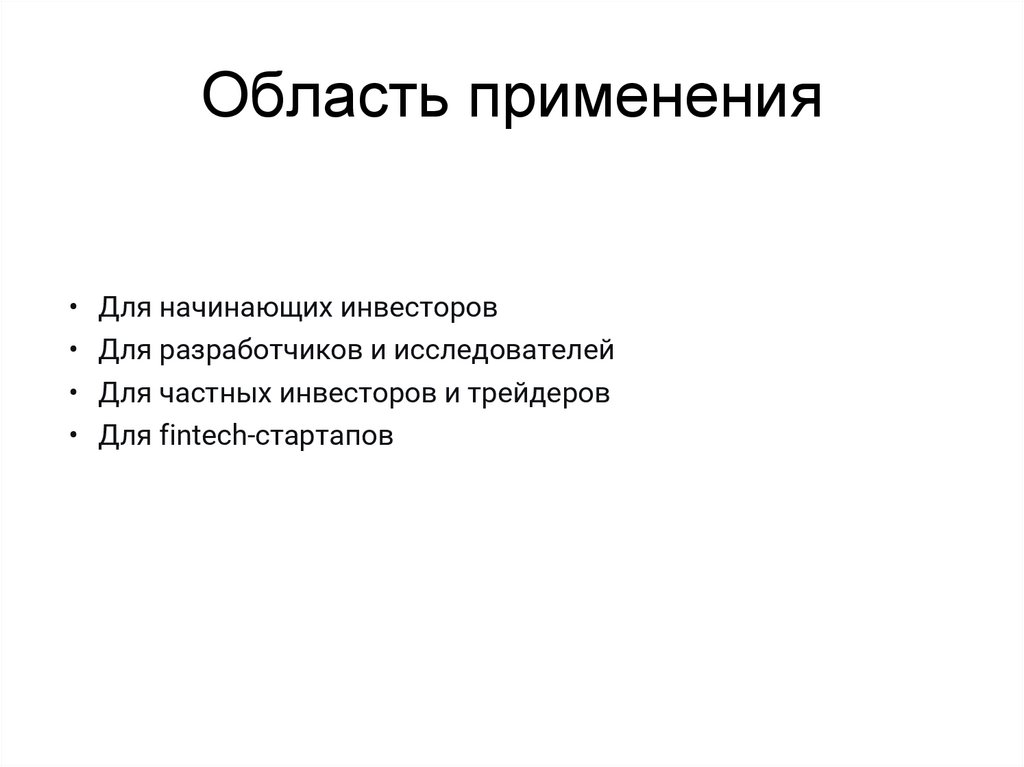 Область применения

• Для начинающих инвесторов
• Для разработчиков и исследователей
• Для частных инвесторов и трейдеров
• Для fintech-стартапов